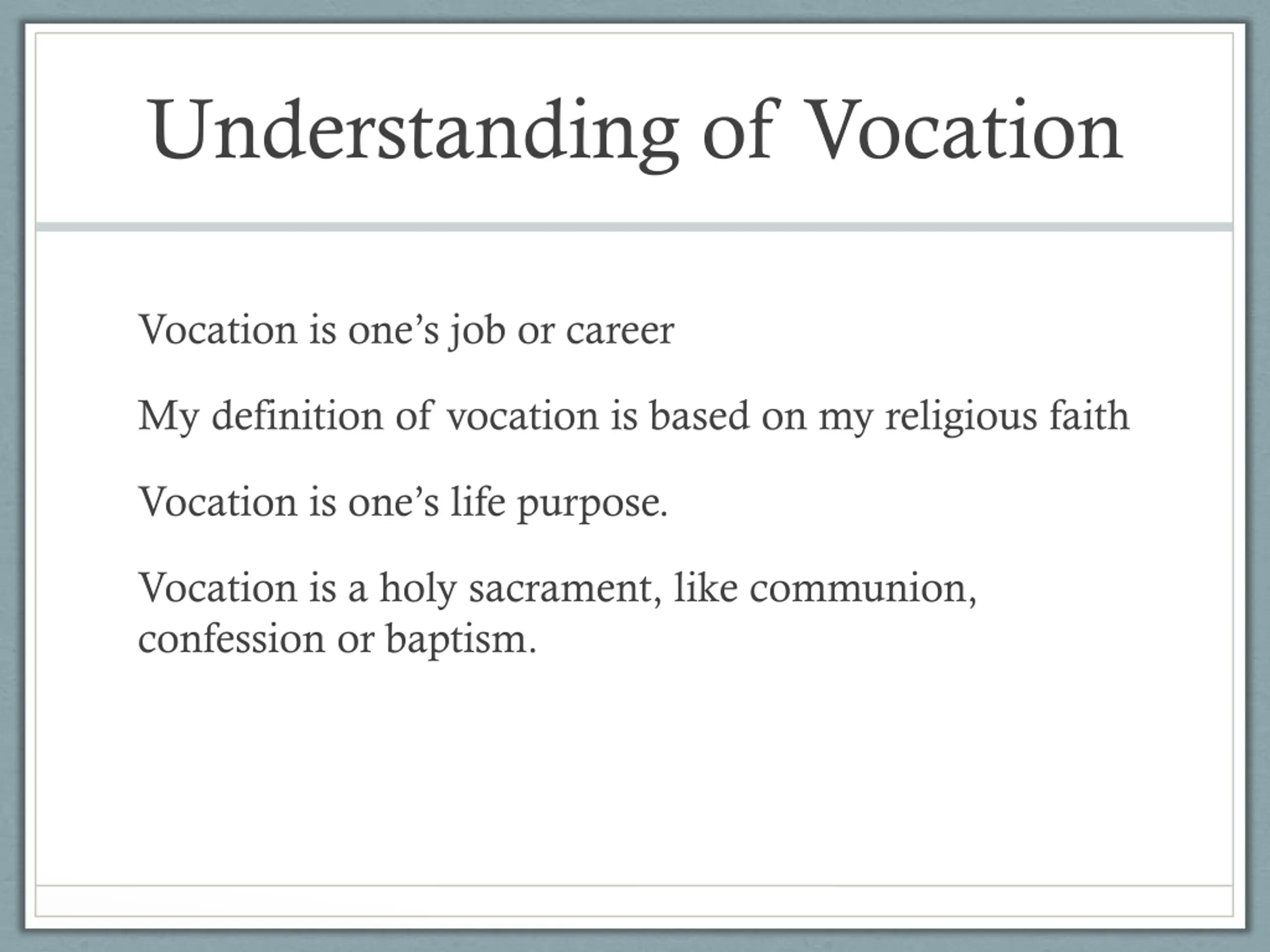 Understanding of Vocation

Vocation is one’s job or career

My definition of vocation is based on my religious faith

Vocation is one’s life purpose.

Vocation is a holy sacrament, like communion, confession or baptism.